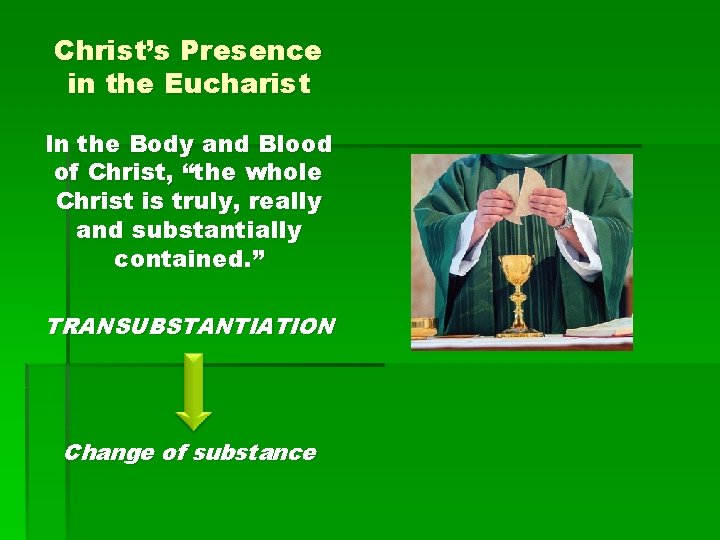 Christ's Presence in the Eucharist

In the Body and Blood of Christ, "the whole Christ is truly, really and substantially contained."

TRANSUBSTANTIATION

Change of substance